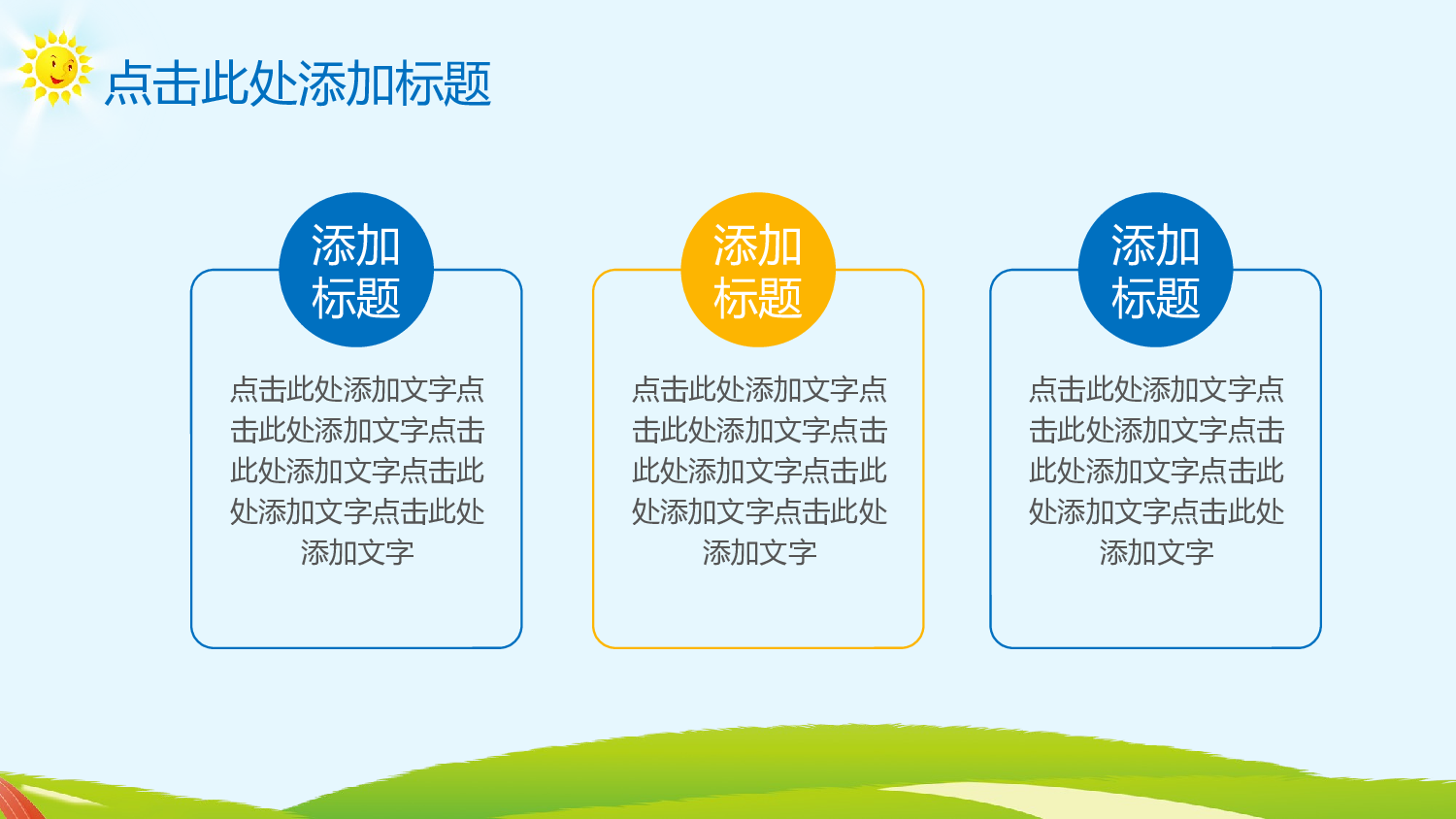 点击此处添加标题

添加标题

点击此处添加文字点击此处添加文字点击此处添加文字点击此处添加文字点击此处添加文字

添加标题

点击此处添加文字点击此处添加文字点击此处添加文字点击此处添加文字点击此处添加文字

添加标题

点击此处添加文字点击此处添加文字点击此处添加文字点击此处添加文字点击此处添加文字